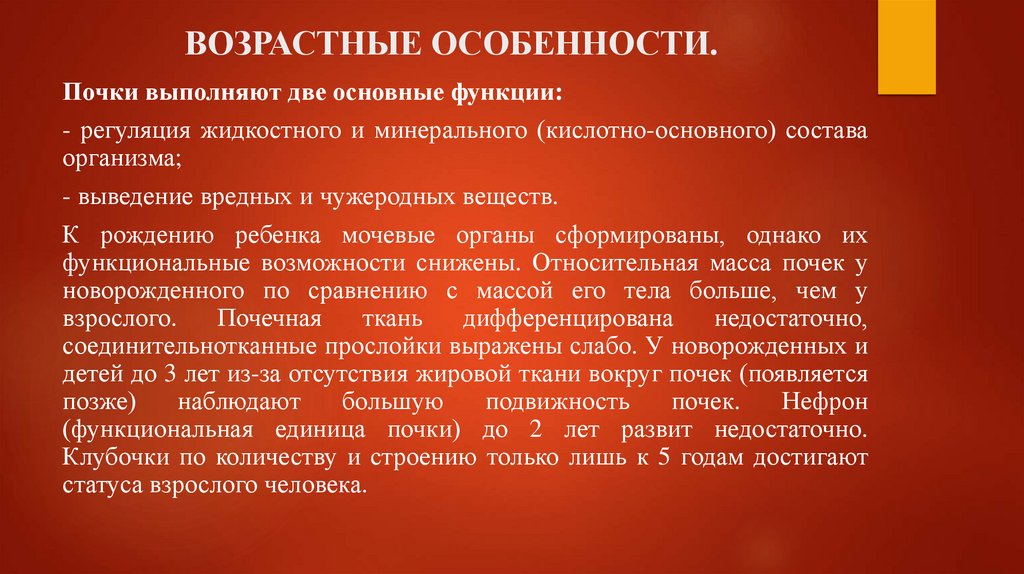 ВОЗРАСТНЫЕ ОСОБЕННОСТИ.

Почки выполняют две основные функции:

- регуляция жидкостного и минерального (кислотно-основного) состава организма;

- выведение вредных и чужеродных веществ.

К рождению ребенка мочевые органы сформированы, однако их функциональные возможности снижены. Относительная масса почек у новорожденного по сравнению с массой его тела больше, чем у взрослого. Почечная ткань дифференцирована недостаточно, соединительнотканные прослойки выражены слабо. У новорожденных и детей до 3 лет из-за отсутствия жировой ткани вокруг почек (появляется позже) наблюдают большую подвижность почек. Нефрон (функциональная единица почки) до 2 лет развит недостаточно. Клубочки по количеству и строению только лишь к 5 годам достигают статуса взрослого человека.